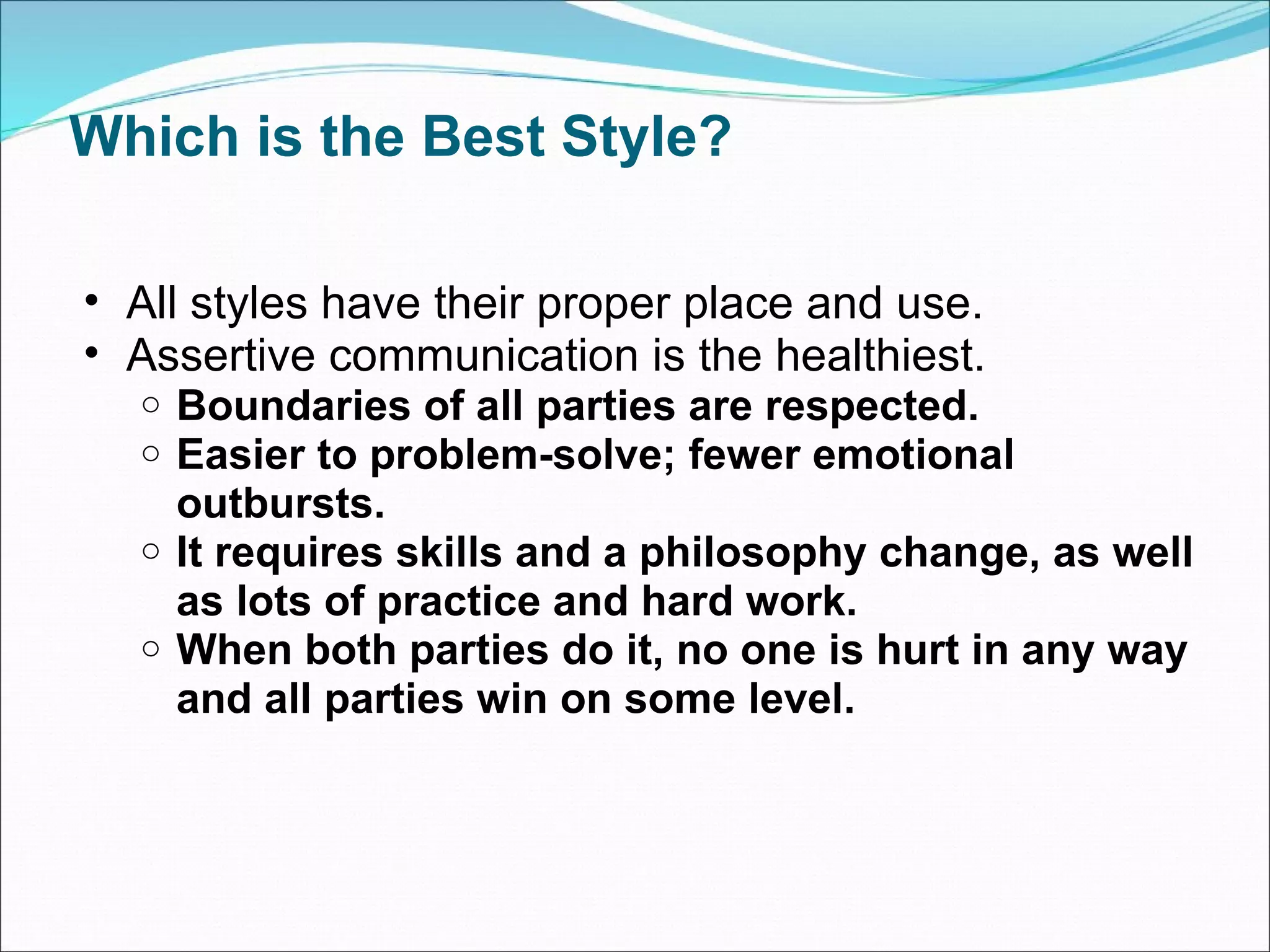 Which is the Best Style?

• All styles have their proper place and use.
• Assertive communication is the healthiest.
  ○ Boundaries of all parties are respected.
  ○ Easier to problem-solve; fewer emotional outbursts.
  ○ It requires skills and a philosophy change, as well as lots of practice and hard work.
  ○ When both parties do it, no one is hurt in any way and all parties win on some level.